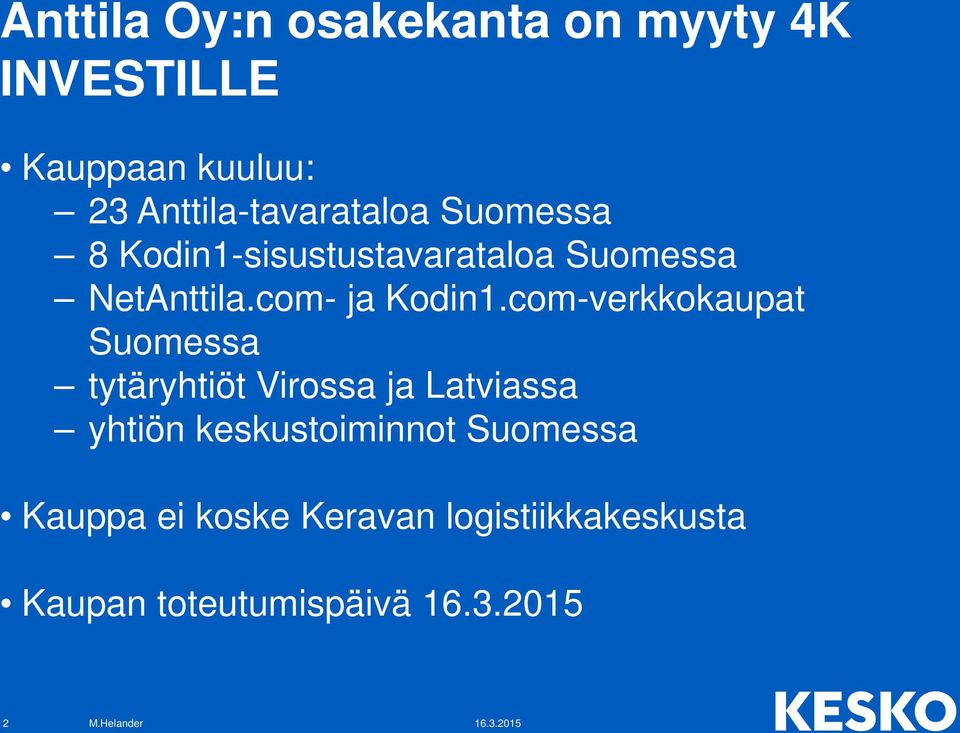 Anttila Oy:n osakekanta on myyty 4K INVESTILLE

• Kauppaan kuuluu:
– 23 Anttila-tavarataloa Suomessa
– 8 Kodin1-sisustustavarataloa Suomessa
– NetAnttila.com- ja Kodin1.com-verkkokaupat Suomessa
– tytäryhtiöt Virossa ja Latviassa
– yhtiön keskustoiminnot Suomessa

• Kauppa ei koske Keravan logistiikkakeskusta

• Kaupan toteutumispäivä 16.3.2015

2 M.Helander 16.3.2015

KESKO